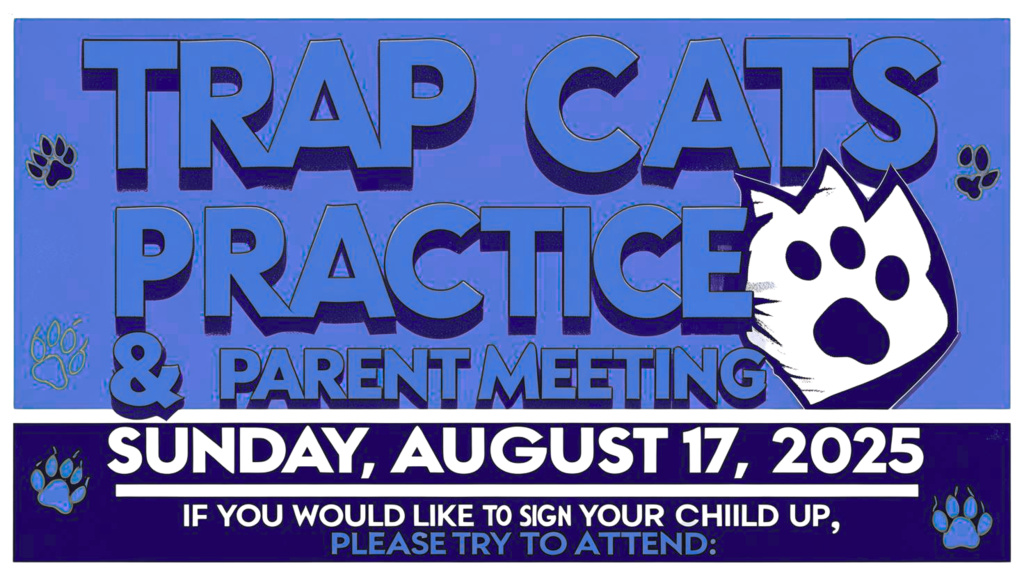 TRAP CATS PRACTICE & PARENT MEETING

SUNDAY, AUGUST 17, 2025

IF YOU WOULD LIKE TO SIGN YOUR CHIILD UP, PLEASE TRY TO ATTEND: